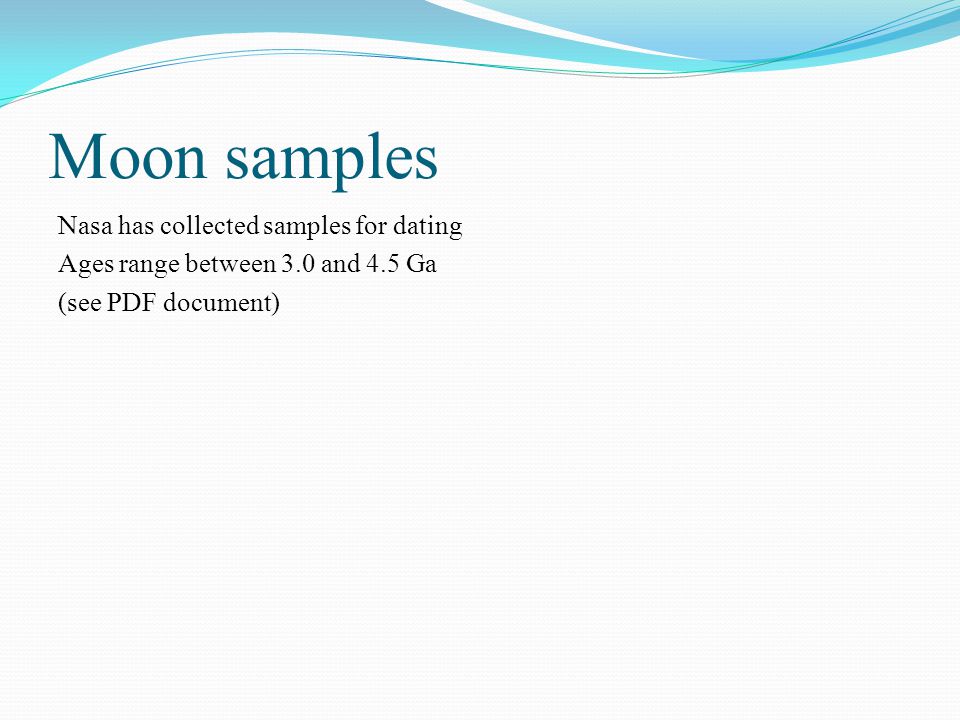 Moon samples

Nasa has collected samples for dating

Ages range between 3.0 and 4.5 Ga

(see PDF document)